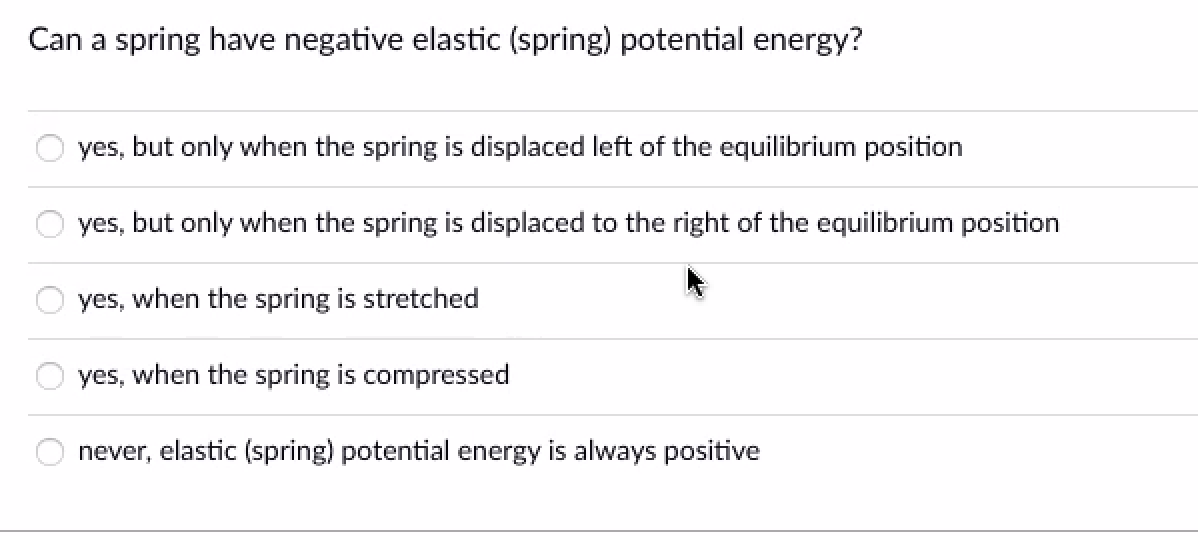 Can a spring have negative elastic (spring) potential energy?

yes, but only when the spring is displaced left of the equilibrium position

yes, but only when the spring is displaced to the right of the equilibrium position

yes, when the spring is stretched

yes, when the spring is compressed

never, elastic (spring) potential energy is always positive